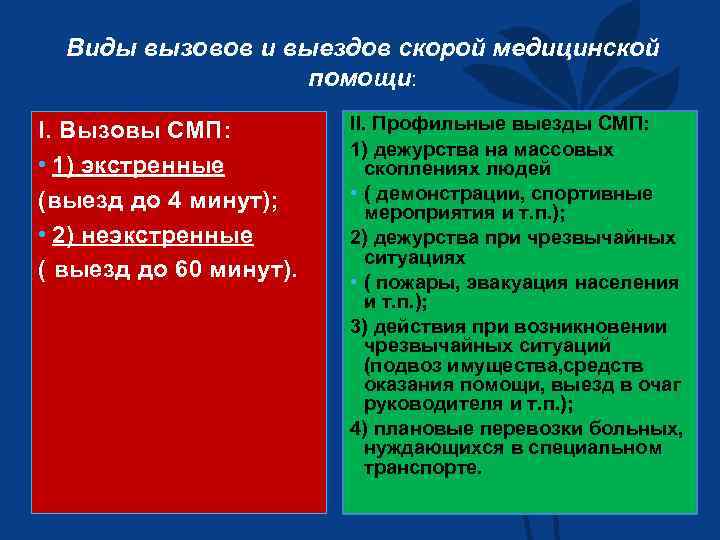 Виды вызовов и выездов скорой медицинской помощи:

I. Вызовы СМП:

• 1) экстренные

(выезд до 4 минут);

• 2) неэкстренные

( выезд до 60 минут).

II. Профильные выезды СМП:

1) дежурства на массовых скоплениях людей

• ( демонстрации, спортивные мероприятия и т.п.);

2) дежурства при чрезвычайных ситуациях

• ( пожары, эвакуация населения и т.п.);

3) действия при возникновении чрезвычайных ситуаций (подвоз имущества,средств оказания помощи, выезд в очаг руководителя и т.п.);

4) плановые перевозки больных, нуждающихся в специальном транспорте.